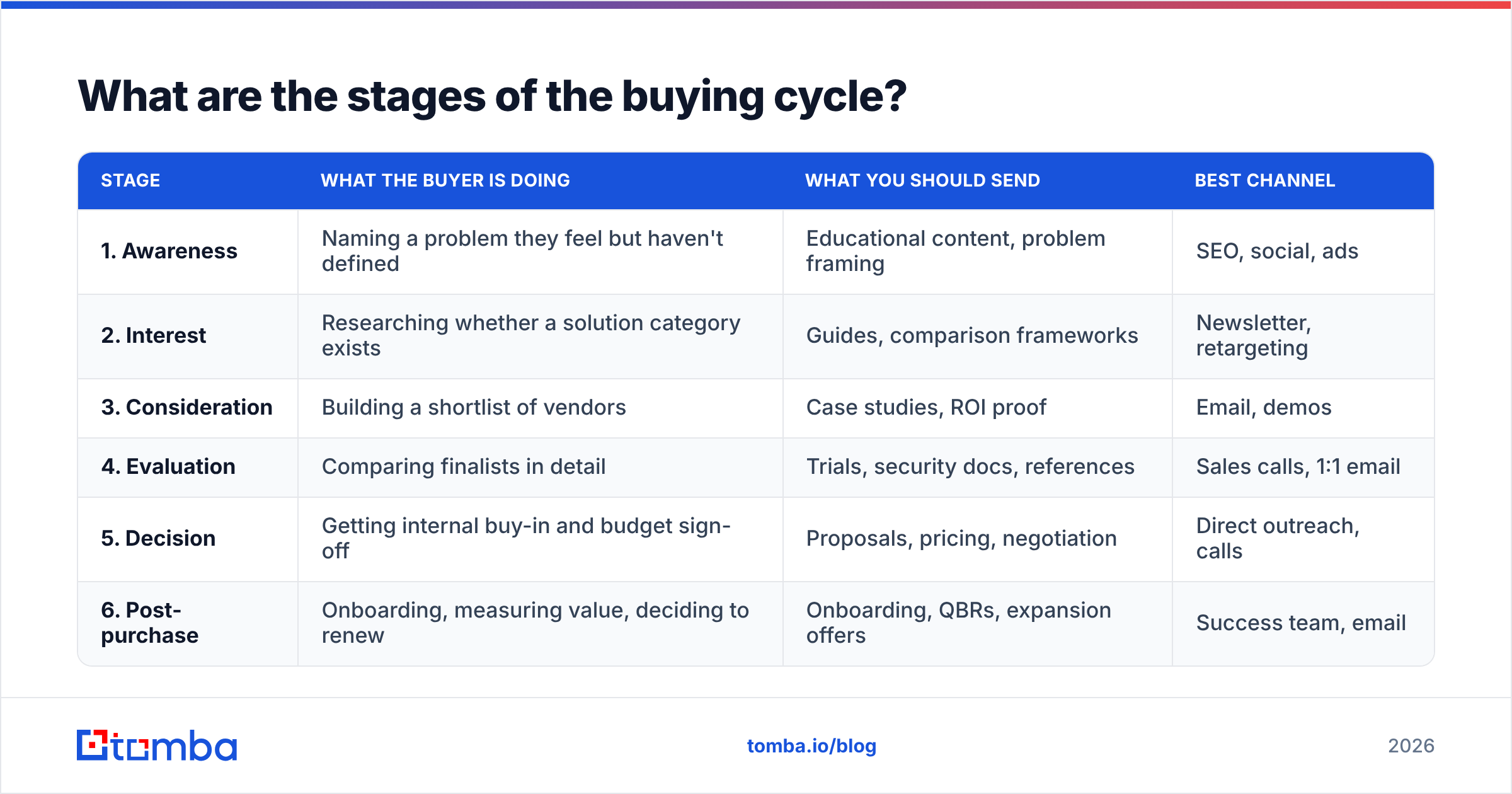 What are the stages of the buying cycle?

| STAGE | WHAT THE BUYER IS DOING | WHAT YOU SHOULD SEND | BEST CHANNEL |
|---|---|---|---|
| 1. Awareness | Naming a problem they feel but haven't defined | Educational content, problem framing | SEO, social, ads |
| 2. Interest | Researching whether a solution category exists | Guides, comparison frameworks | Newsletter, retargeting |
| 3. Consideration | Building a shortlist of vendors | Case studies, ROI proof | Email, demos |
| 4. Evaluation | Comparing finalists in detail | Trials, security docs, references | Sales calls, 1:1 email |
| 5. Decision | Getting internal buy-in and budget sign-off | Proposals, pricing, negotiation | Direct outreach, calls |
| 6. Post-purchase | Onboarding, measuring value, deciding to renew | Onboarding, QBRs, expansion offers | Success team, email |

tomba

tomba.io/blog

2026